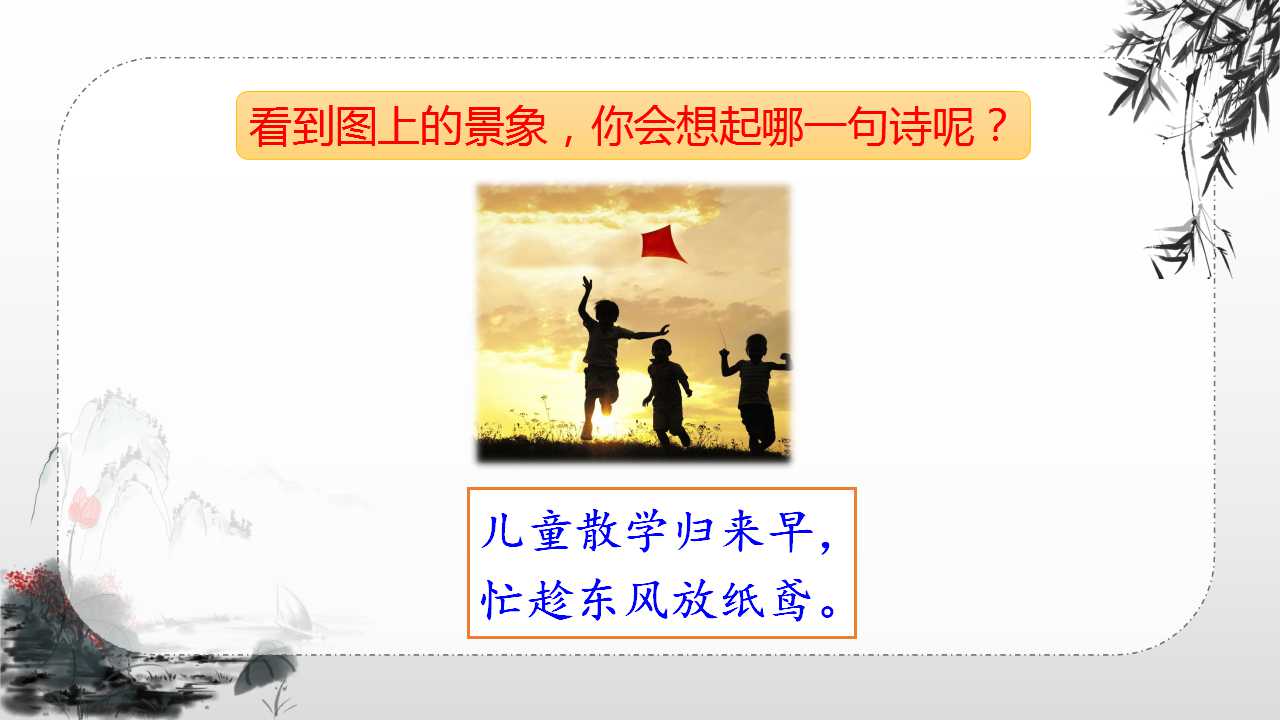 看到图上的景象，你会想起哪一句诗呢？

儿童散学归来早，
忙趁东风放纸鸢。